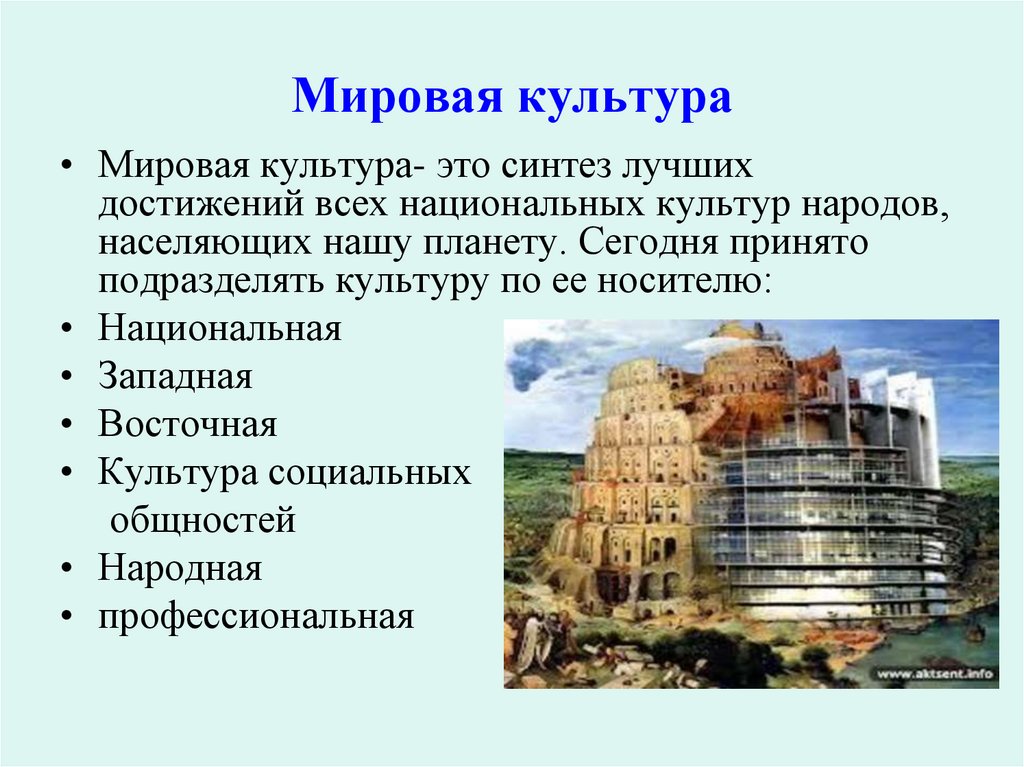 Мировая культура

• Мировая культура- это синтез лучших достижений всех национальных культур народов, населяющих нашу планету. Сегодня принято подразделять культуру по ее носителю:
• Национальная
• Западная
• Восточная
• Культура социальных общностей
• Народная
• профессиональная

www.aktsent.info